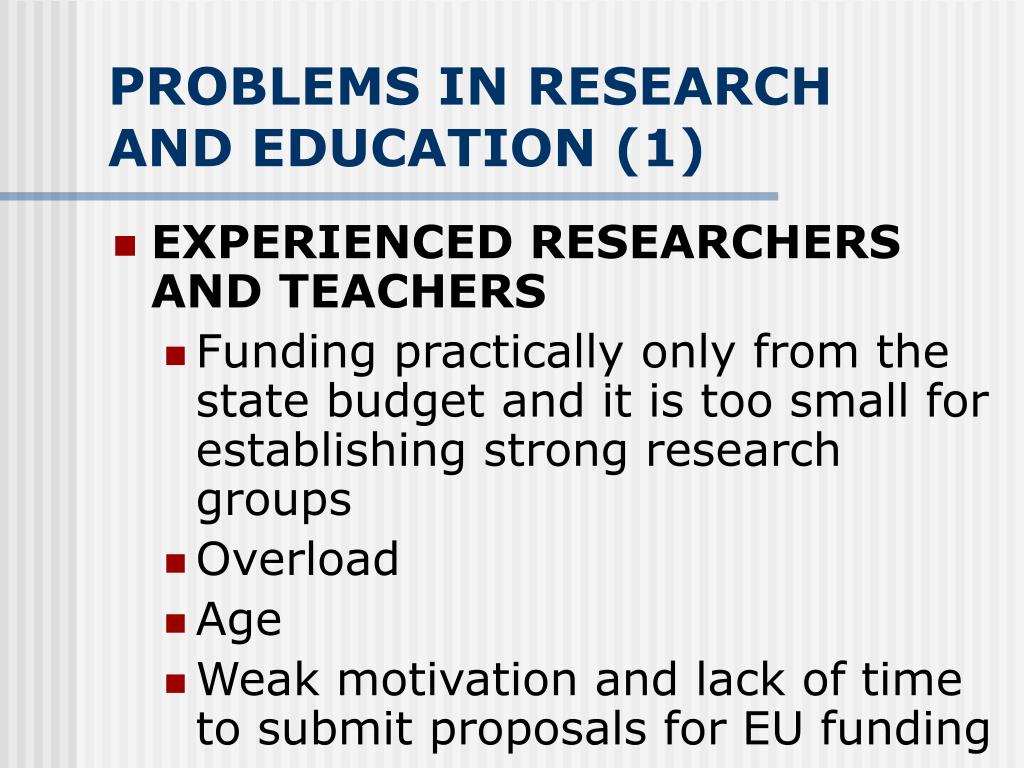 PROBLEMS IN RESEARCH AND EDUCATION (1)

EXPERIENCED RESEARCHERS AND TEACHERS

Funding practically only from the state budget and it is too small for establishing strong research groups

Overload

Age

Weak motivation and lack of time to submit proposals for EU funding